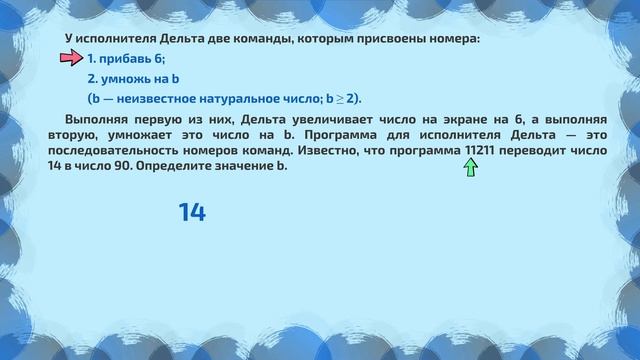 У исполнителя Дельта две команды, которым присвоены номера:

1. прибавь 6;

2. умножь на b

(b — неизвестное натуральное число; $b \geq 2$).

Выполняя первую из них, Дельта увеличивает число на экране на 6, а выполняя вторую, умножает это число на b. Программа для исполнителя Дельта — это последовательность номеров команд. Известно, что программа 11211 переводит число 14 в число 90. Определите значение b.

14